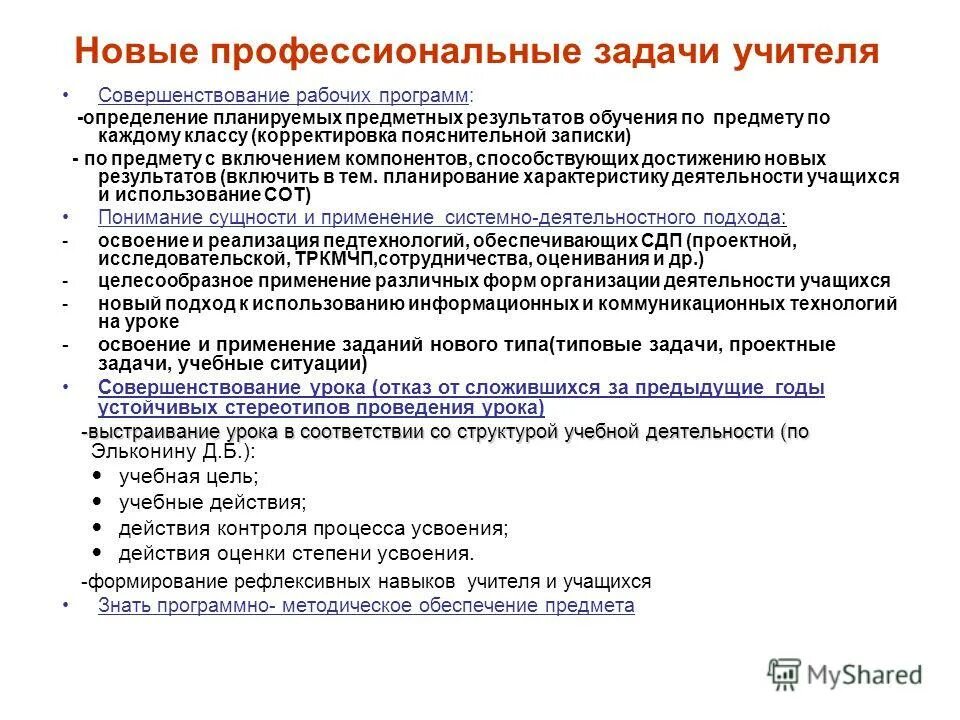 Новые профессиональные задачи учителя

• Совершенствование рабочих программ:

-определение планируемых предметных результатов обучения по предмету по каждому классу (корректировка пояснительной записки)

- по предмету с включением компонентов, способствующих достижению новых результатов (включить в тем. планирование характеристику деятельности учащихся и использование СОТ)

• Понимание сущности и применение системно-деятельностного подхода:

- освоение и реализация педтехнологий, обеспечивающих СДП (проектной, исследовательской, ТРКМЧП,сотрудничества, оценивания и др.)

- целесообразное применение различных форм организации деятельности учащихся

- новый подход к использованию информационных и коммуникационных технологий на уроке

- освоение и применение заданий нового типа(типовые задачи, проектные задачи, учебные ситуации)

• Совершенствование урока (отказ от сложившихся за предыдущие годы устойчивых стереотипов проведения урока)

-выстраивание урока в соответствии со структурой учебной деятельности (по Эльконину Д.Б.):

• учебная цель;
• учебные действия;
• действия контроля процесса усвоения;
• действия оценки степени усвоения.

-формирование рефлексивных навыков учителя и учащихся

• Знать программно- методическое обеспечение предмета

MyShared